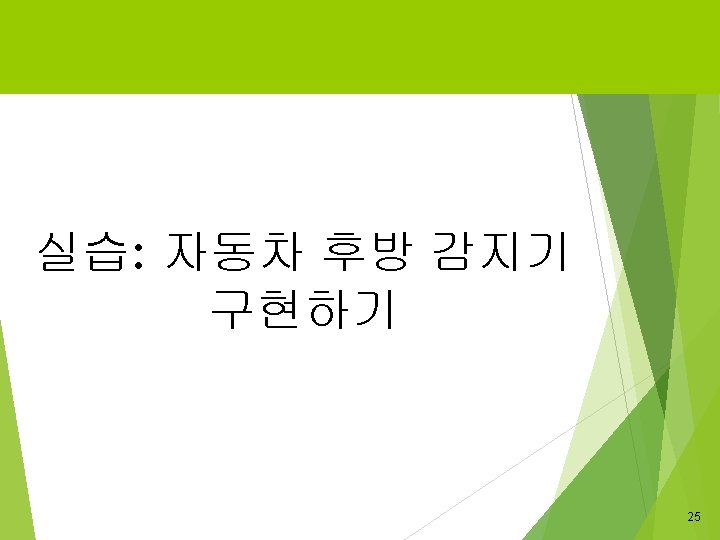 실습: 자동차 후방 감지기 구현하기

25